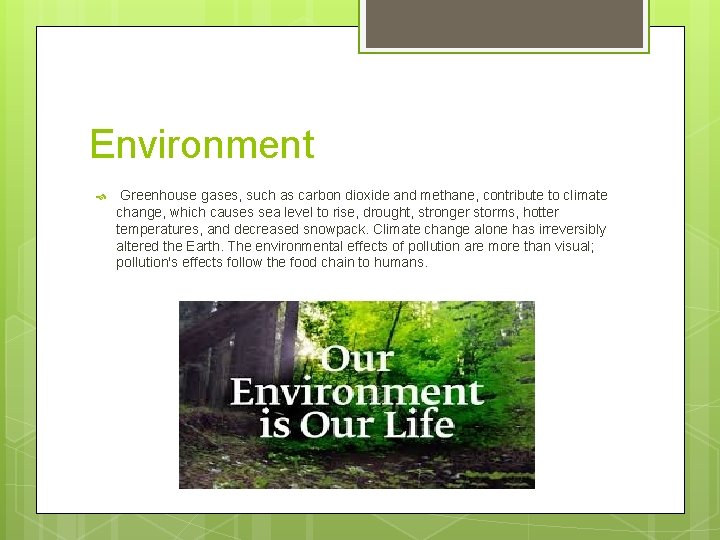 Environment

Greenhouse gases, such as carbon dioxide and methane, contribute to climate change, which causes sea level to rise, drought, stronger storms, hotter temperatures, and decreased snowpack. Climate change alone has irreversibly altered the Earth. The environmental effects of pollution are more than visual; pollution's effects follow the food chain to humans.

Our Environment is Our Life